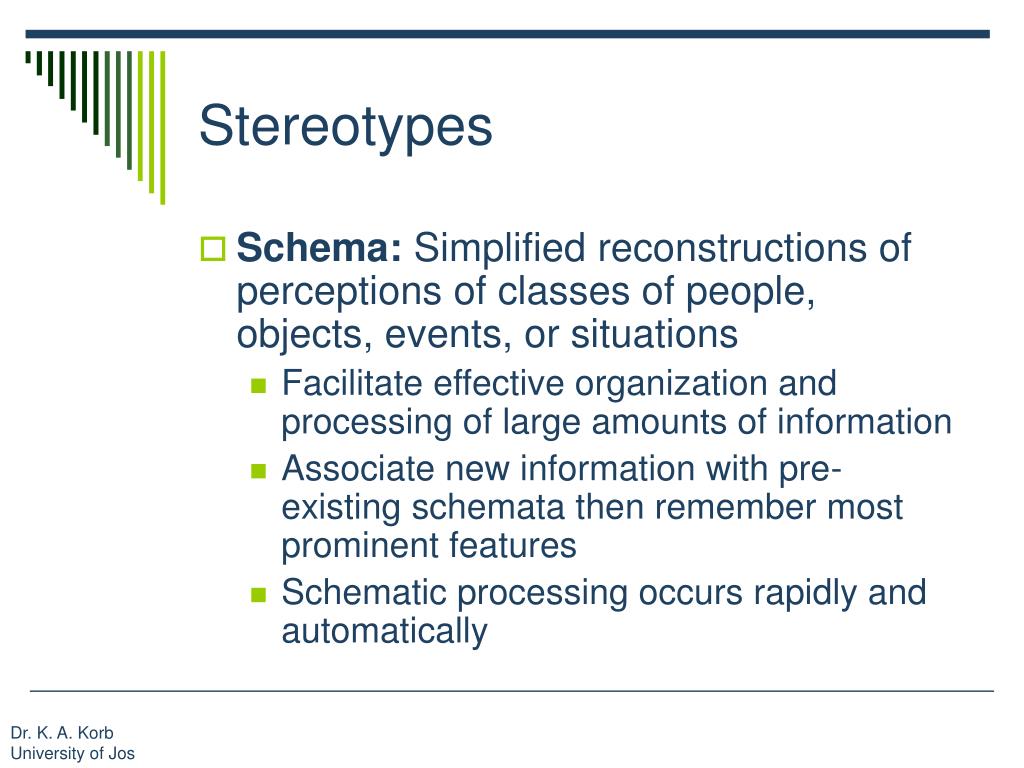 Stereotypes

Schema: Simplified reconstructions of perceptions of classes of people, objects, events, or situations

Facilitate effective organization and processing of large amounts of information

Associate new information with pre-existing schemata then remember most prominent features

Schematic processing occurs rapidly and automatically

Dr. K. A. Korb
University of Jos